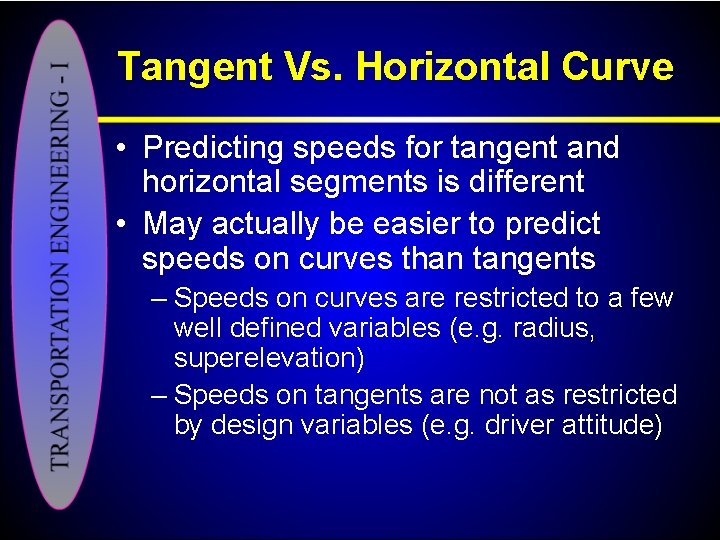 TRANSPORTATION ENGINEERING - I

Tangent Vs. Horizontal Curve

• Predicting speeds for tangent and horizontal segments is different
• May actually be easier to predict speeds on curves than tangents
– Speeds on curves are restricted to a few well defined variables (e.g. radius, superelevation)
– Speeds on tangents are not as restricted by design variables (e.g. driver attitude)